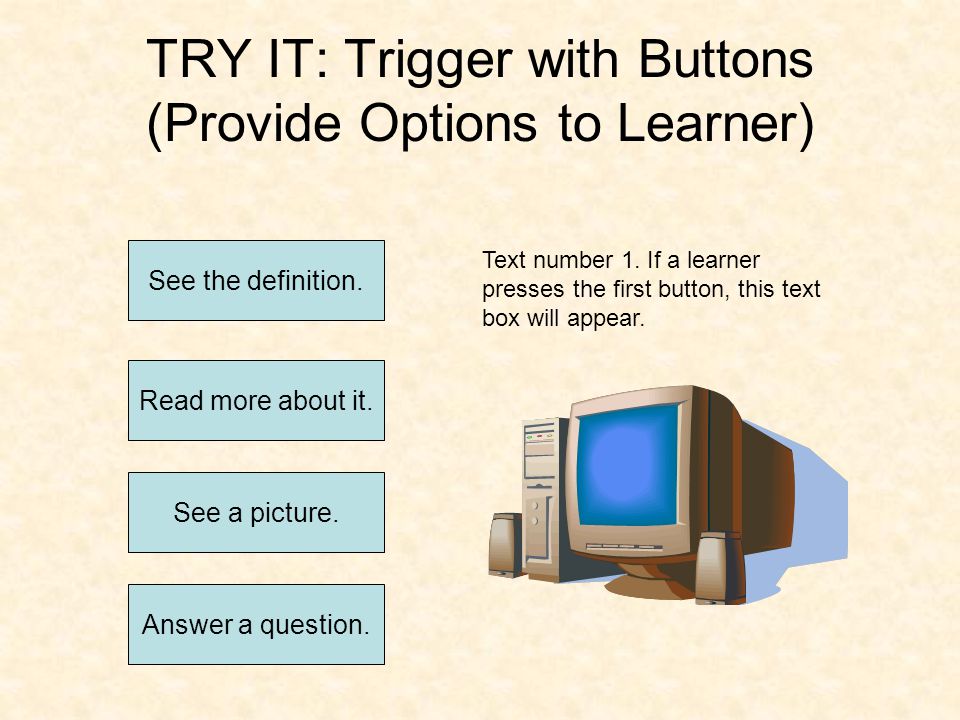 TRY IT: Trigger with Buttons (Provide Options to Learner)

See the definition.

Read more about it.

See a picture.

Answer a question.

Text number 1. If a learner presses the first button, this text box will appear.